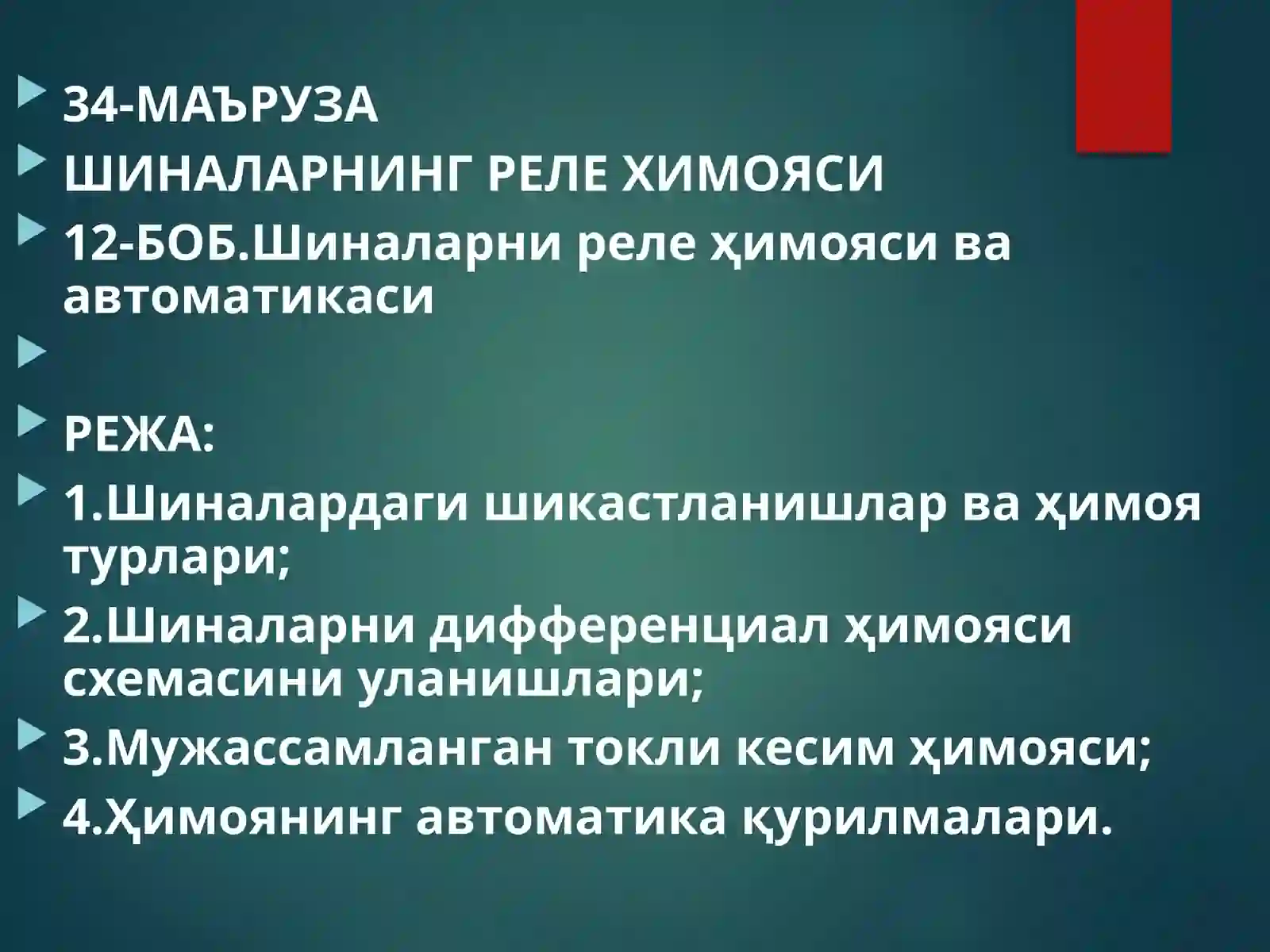 34-МАЪРУЗА

ШИНАЛАРНИНГ РЕЛЕ ХИМОЯСИ

12-БОБ.Шиналарни реле ҳимояси ва автоматикаси

РЕЖА:

1.Шиналардаги шикастланишлар ва ҳимоя турлари;

2.Шиналарни дифференциал ҳимояси схемасини уланишлари;

3.Мужассамланган токли кесим ҳимояси;

4.Ҳимоянинг автоматика қурилмалари.